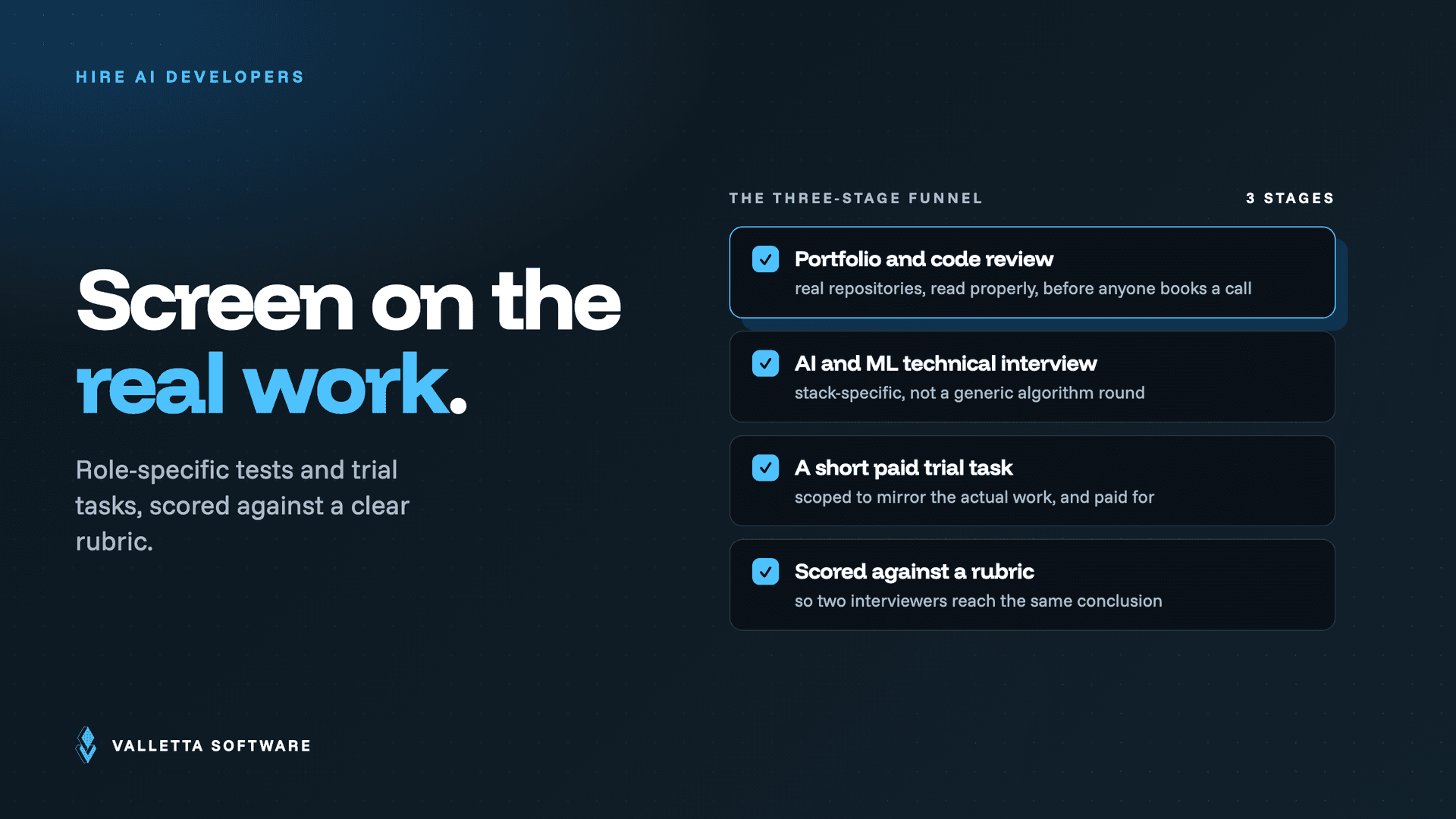 HIRE AI DEVELOPERS

Screen on the real work.

Role-specific tests and trial tasks, scored against a clear rubric.

THE THREE-STAGE FUNNEL

3 STAGES

Portfolio and code review
real repositories, read properly, before anyone books a call

AI and ML technical interview
stack-specific, not a generic algorithm round

A short paid trial task
scoped to mirror the actual work, and paid for

Scored against a rubric
so two interviewers reach the same conclusion

VALLETTA SOFTWARE